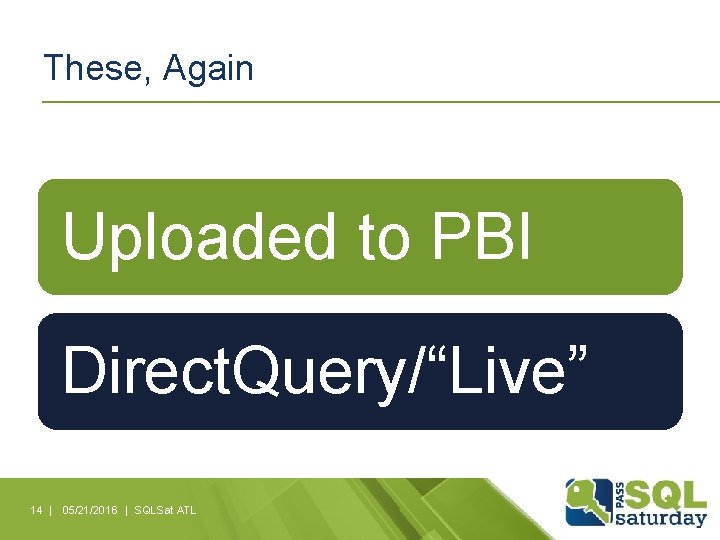 These, Again

Uploaded to PBI

DirectQuery/“Live”

14 | 05/21/2016 | SQLSat ATL

PASS SQL saturday